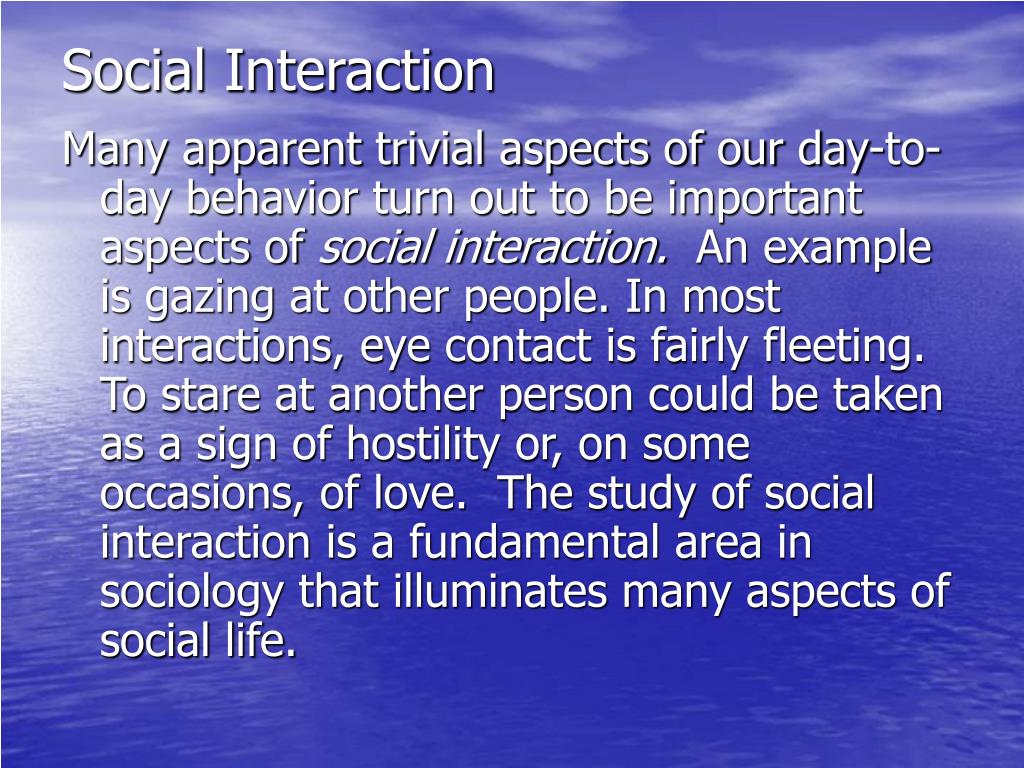 Social Interaction

Many apparent trivial aspects of our day-to-day behavior turn out to be important aspects of social interaction. An example is gazing at other people. In most interactions, eye contact is fairly fleeting. To stare at another person could be taken as a sign of hostility or, on some occasions, of love. The study of social interaction is a fundamental area in sociology that illuminates many aspects of social life.